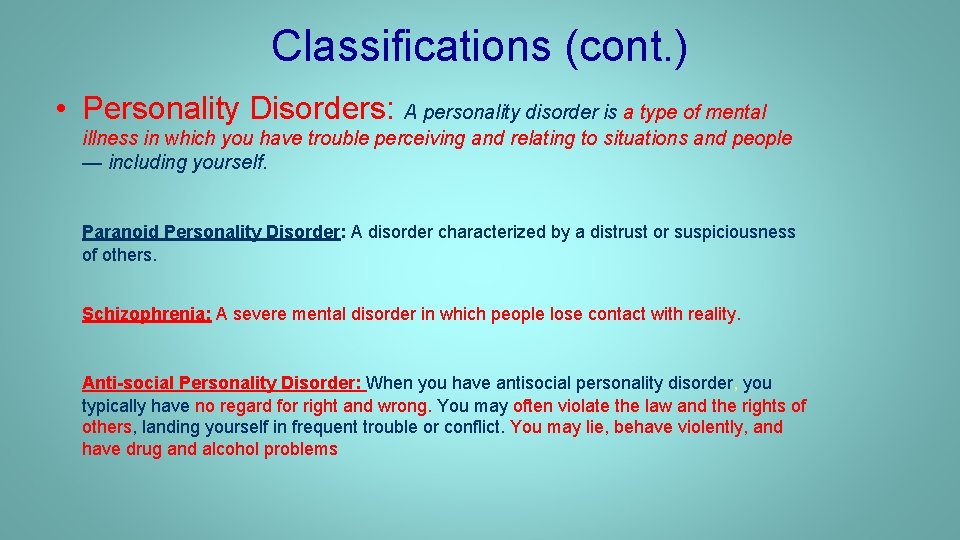 Classifications (cont.)

• Personality Disorders: A personality disorder is a type of mental illness in which you have trouble perceiving and relating to situations and people — including yourself.

Paranoid Personality Disorder: A disorder characterized by a distrust or suspiciousness of others.

Schizophrenia: A severe mental disorder in which people lose contact with reality.

Anti-social Personality Disorder: When you have antisocial personality disorder, you typically have no regard for right and wrong. You may often violate the law and the rights of others, landing yourself in frequent trouble or conflict. You may lie, behave violently, and have drug and alcohol problems